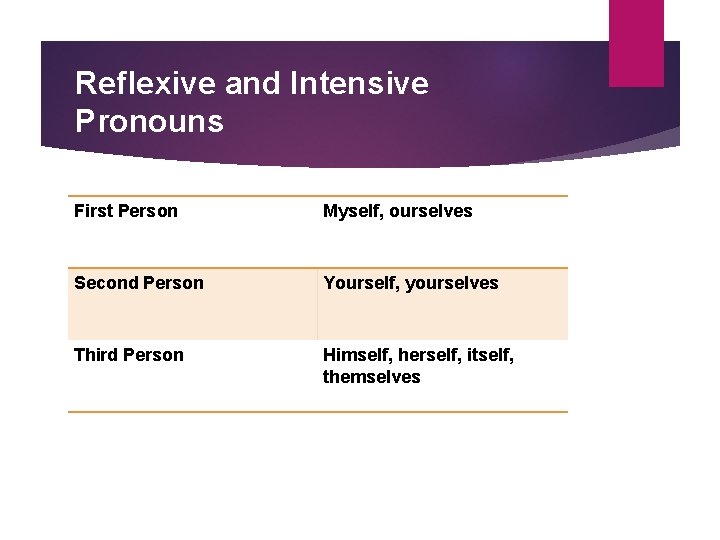 Reflexive and Intensive Pronouns

| First Person | Myself, ourselves |
|---|---|
| Second Person | Yourself, yourselves |
| Third Person | Himself, herself, itself, themselves |